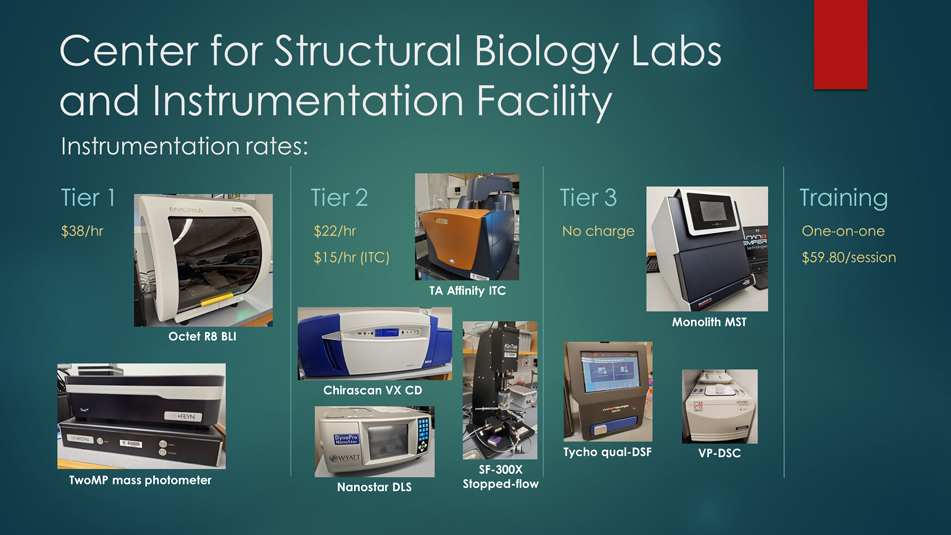 Center for Structural Biology Labs and Instrumentation Facility

Instrumentation rates:

Tier 1

$38/hr

Octet R8 BLI

TwoMP mass photometer

Tier 2

$22/hr

$15/hr (ITC)

TA Affinity ITC

Chirascan VX CD

Nanostar DLS

SF-300X Stopped-flow

Tier 3

No charge

Monolith MST

Tycho qual-DSF

VP-DSC

Training

One-on-one

$59.80/session